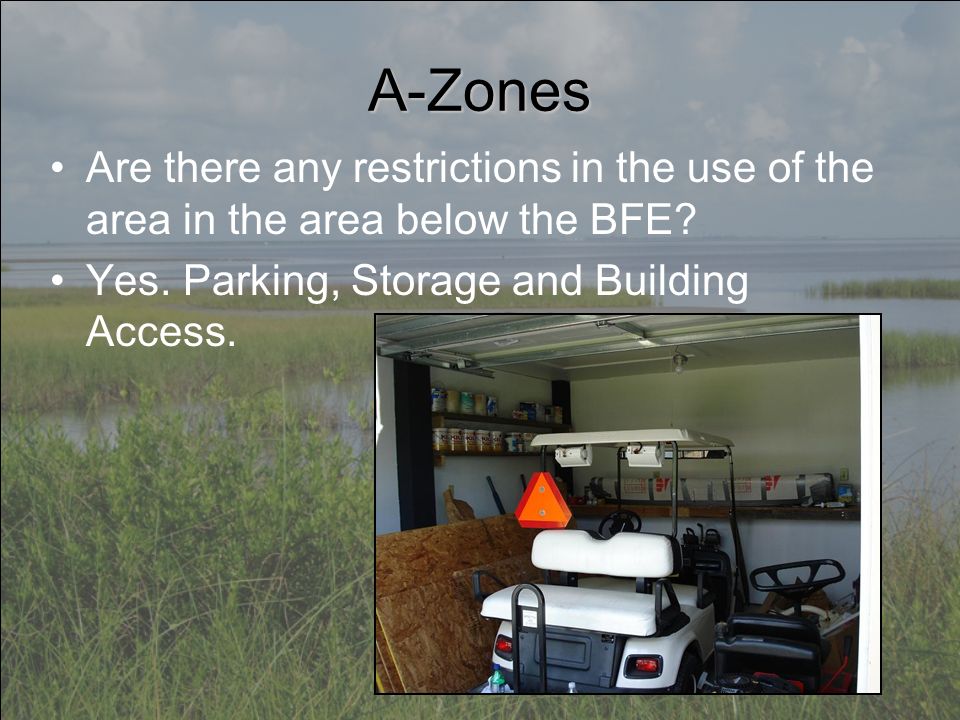 A-Zones

• Are there any restrictions in the use of the area in the area below the BFE?

• Yes. Parking, Storage and Building Access.